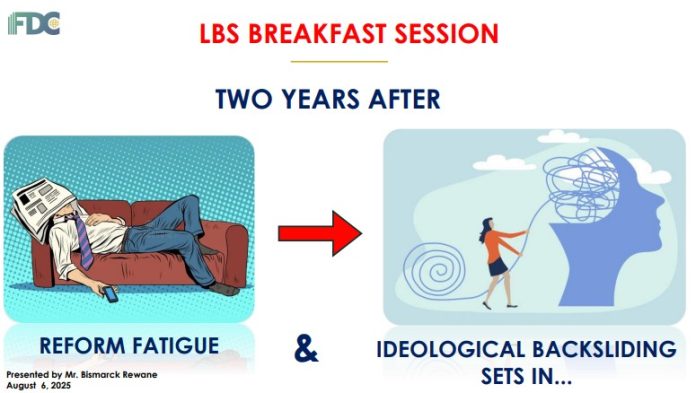 FDC

LBS BREAKFAST SESSION

TWO YEARS AFTER

REFORM FATIGUE

&

IDEOLOGICAL BACKSLIDING SETS IN...

Presented by Mr. Bismarck Rewane
August 6, 2025